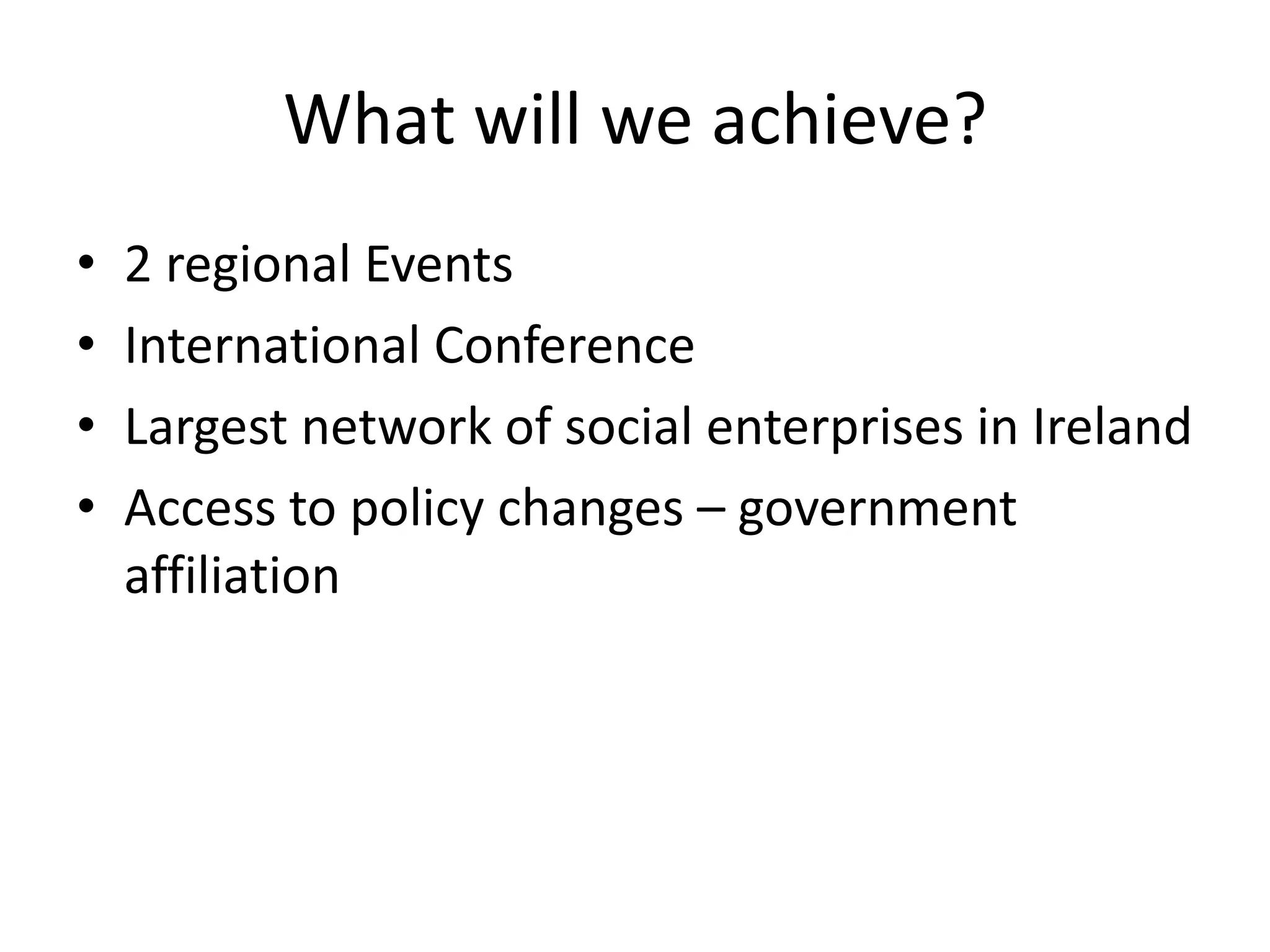 What will we achieve?

• 2 regional Events
• International Conference
• Largest network of social enterprises in Ireland
• Access to policy changes – government affiliation